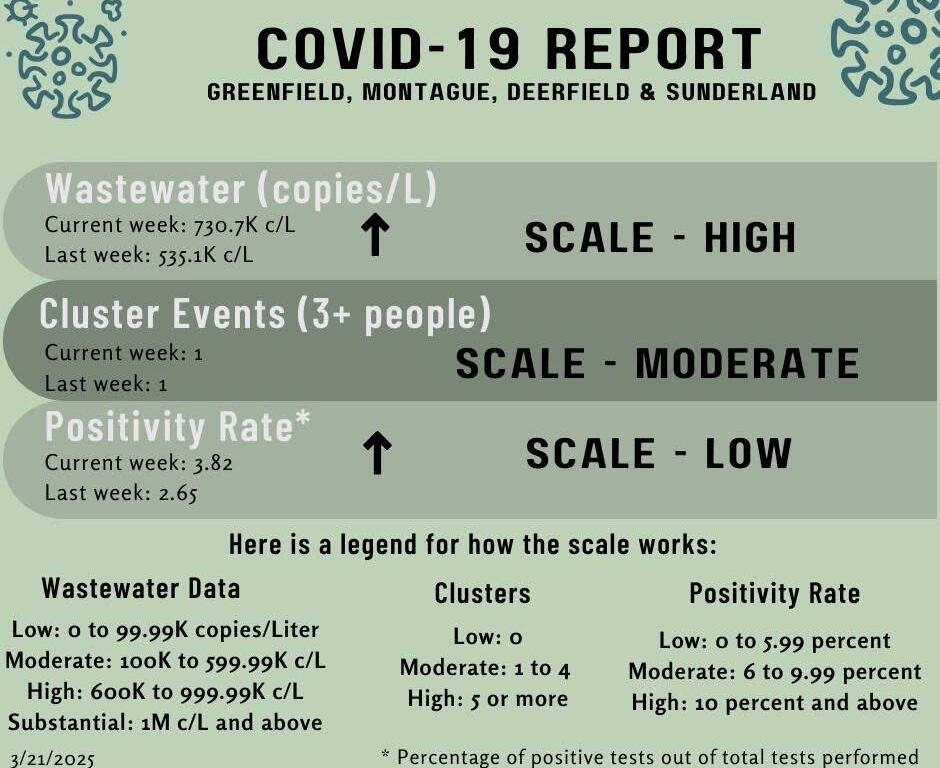 COVID-19 REPORT
GREENFIELD, MONTAGUE, DEERFIELD & SUNDERLAND

Wastewater (copies/L)
Current week: 730.7K c/L
Last week: 535.1K c/L
↑
SCALE - HIGH

Cluster Events (3+ people)
Current week: 1
Last week: 1
SCALE - MODERATE

Positivity Rate*
Current week: 3.82
Last week: 2.65
↑
SCALE - LOW

Here is a legend for how the scale works:

Wastewater Data
Low: 0 to 99.99K copies/Liter
Moderate: 100K to 599.99K c/L
High: 600K to 999.99K c/L
Substantial: 1M c/L and above

Clusters
Low: 0
Moderate: 1 to 4
High: 5 or more

Positivity Rate
Low: 0 to 5.99 percent
Moderate: 6 to 9.99 percent
High: 10 percent and above

3/21/2025

* Percentage of positive tests out of total tests performed